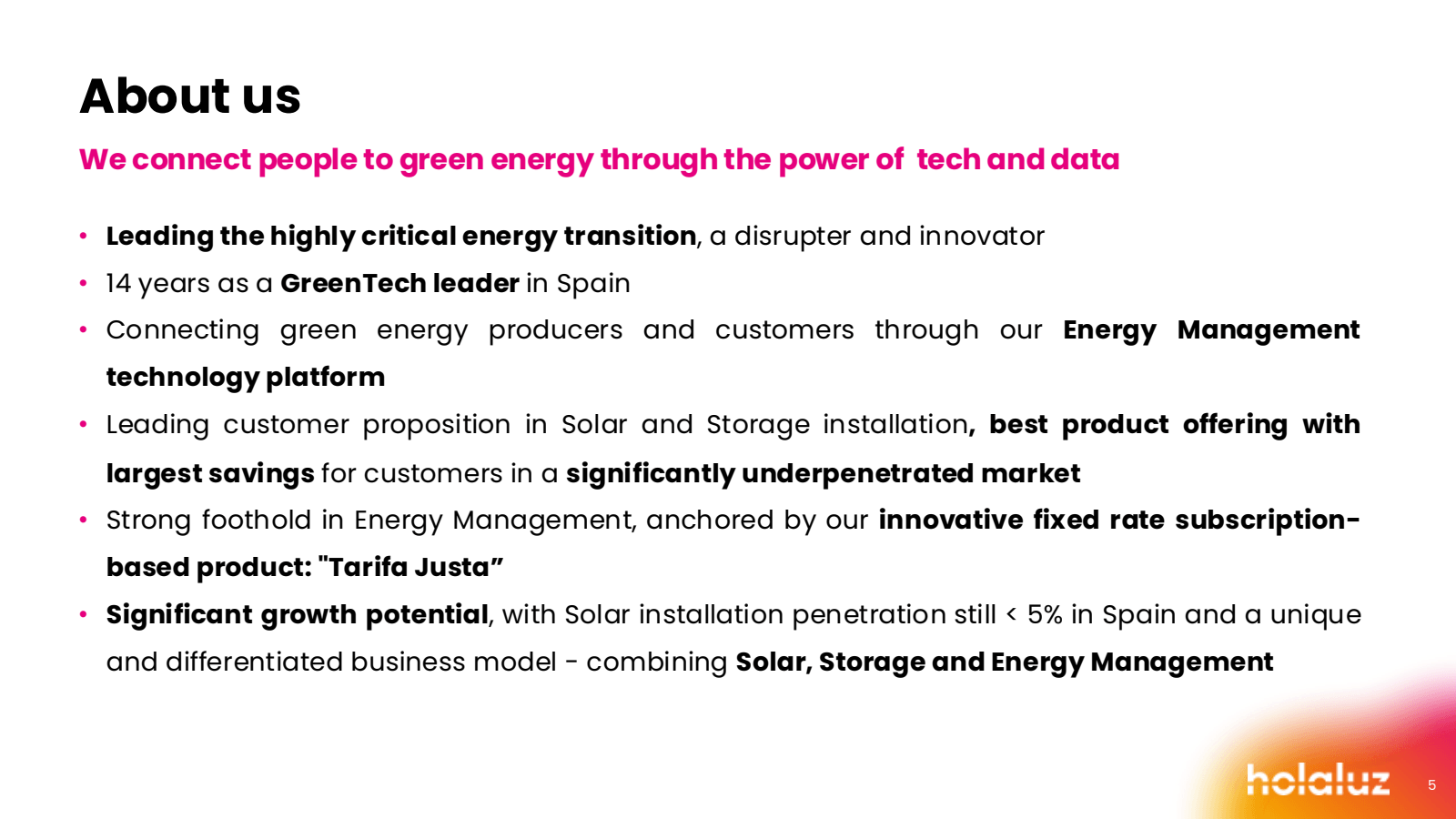 About us

We connect people to green energy through the power of  tech and data

• Leading the highly critical energy transition, a disrupter and innovator
• 14 years as a GreenTech leader in Spain
• Connecting green energy producers and customers through our Energy Management technology platform
• Leading customer proposition in Solar and Storage installation, best product offering with largest savings for customers in a significantly underpenetrated market
• Strong foothold in Energy Management, anchored by our innovative fixed rate subscription-based product: "Tarifa Justa”
• Significant growth potential, with Solar installation penetration still < 5% in Spain and a unique and differentiated business model - combining Solar, Storage and Energy Management

holaluz 5